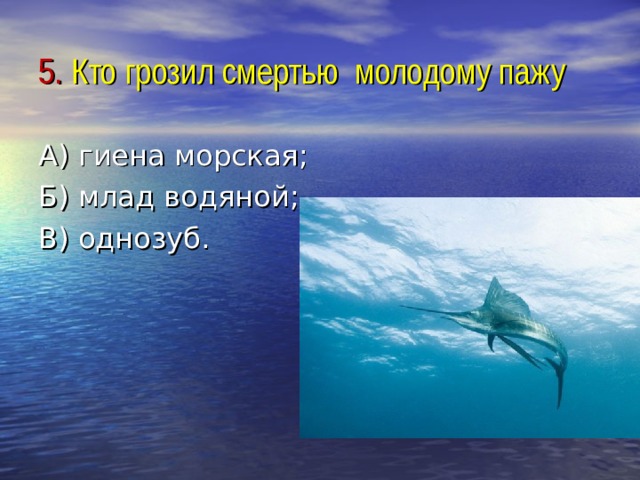 5. Кто грозил смертью молодому пажу

А) гиена морская;
Б) млад водяной;
В) однозуб.